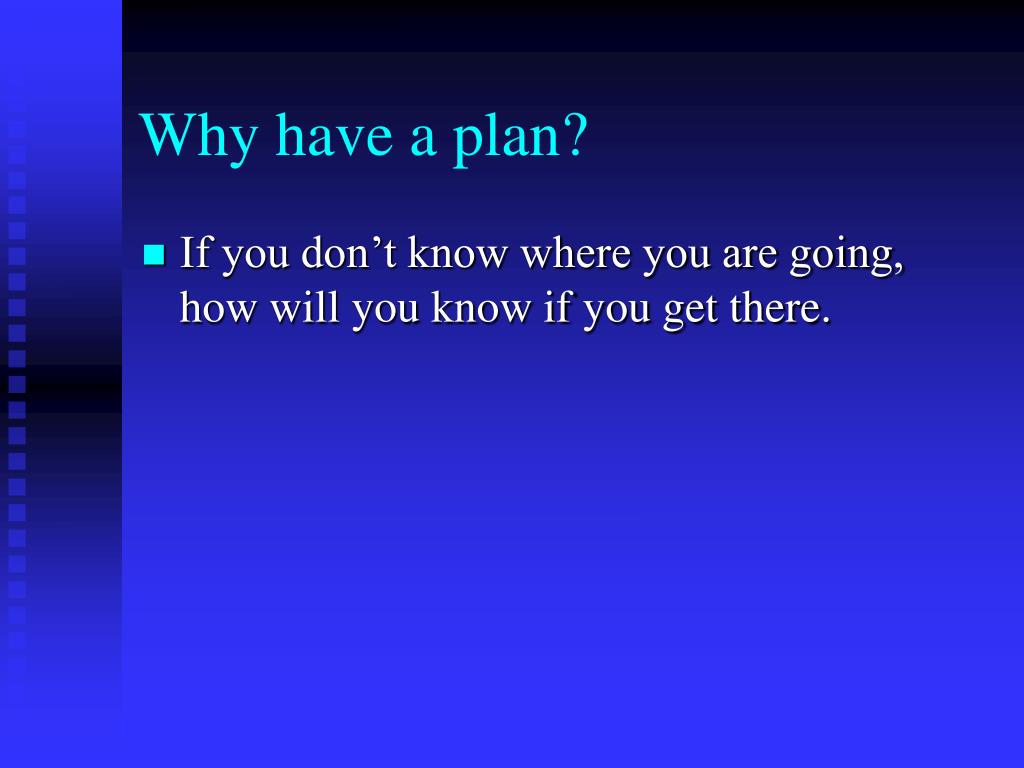 Why have a plan?

If you don’t know where you are going, how will you know if you get there.